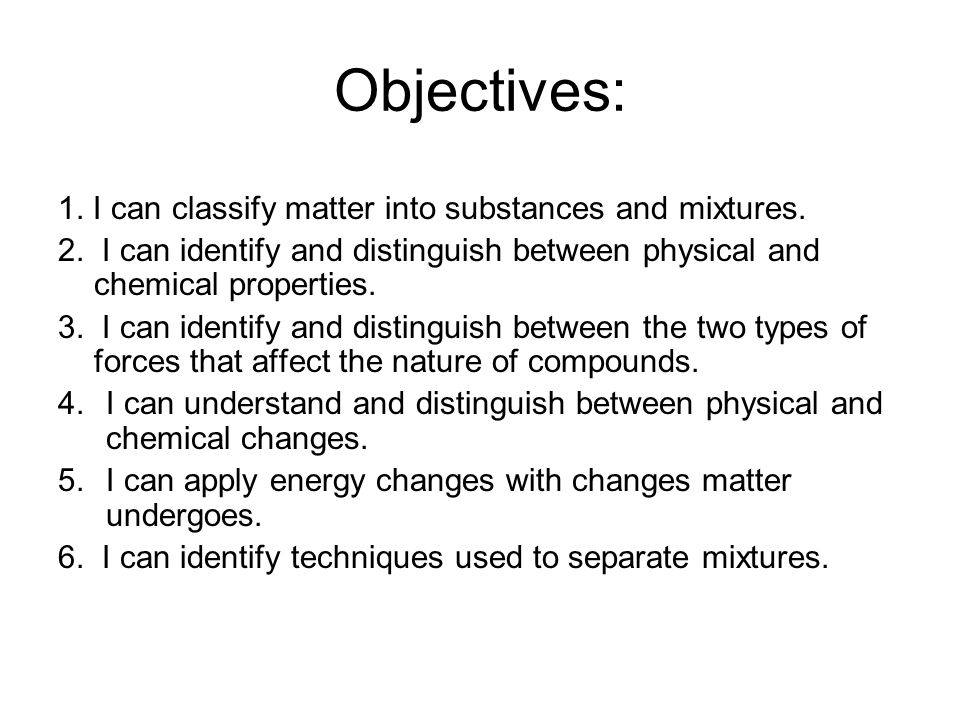 Objectives:

1. I can classify matter into substances and mixtures.
2. I can identify and distinguish between physical and chemical properties.
3. I can identify and distinguish between the two types of forces that affect the nature of compounds.
4. I can understand and distinguish between physical and chemical changes.
5. I can apply energy changes with changes matter undergoes.
6. I can identify techniques used to separate mixtures.